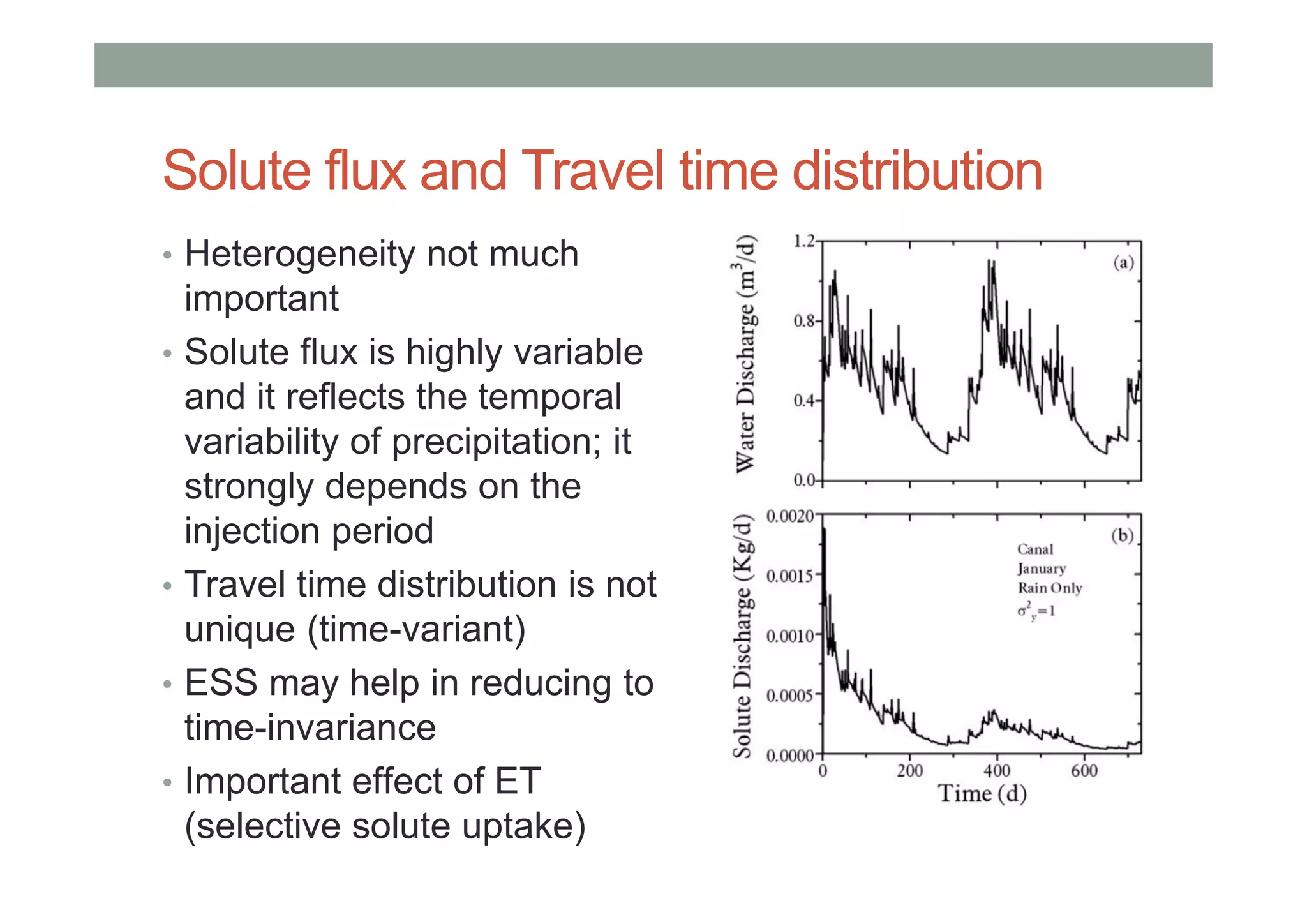 Solute flux and Travel time distribution

• Heterogeneity not much important
• Solute flux is highly variable and it reflects the temporal variability of precipitation; it strongly depends on the injection period
• Travel time distribution is not unique (time-variant)
• ESS may help in reducing to time-invariance
• Important effect of ET (selective solute uptake)

Water Discharge ($m^3/d$)
1.2
0.8
0.4
0.0
(a)

Solute Discharge (Kg/d)
0.0020
0.0015
0.0010
0.0005
0.0000
(b)
Canal
January
Rain Only
$\sigma^2_y=1$
0
200
400
600
Time (d)